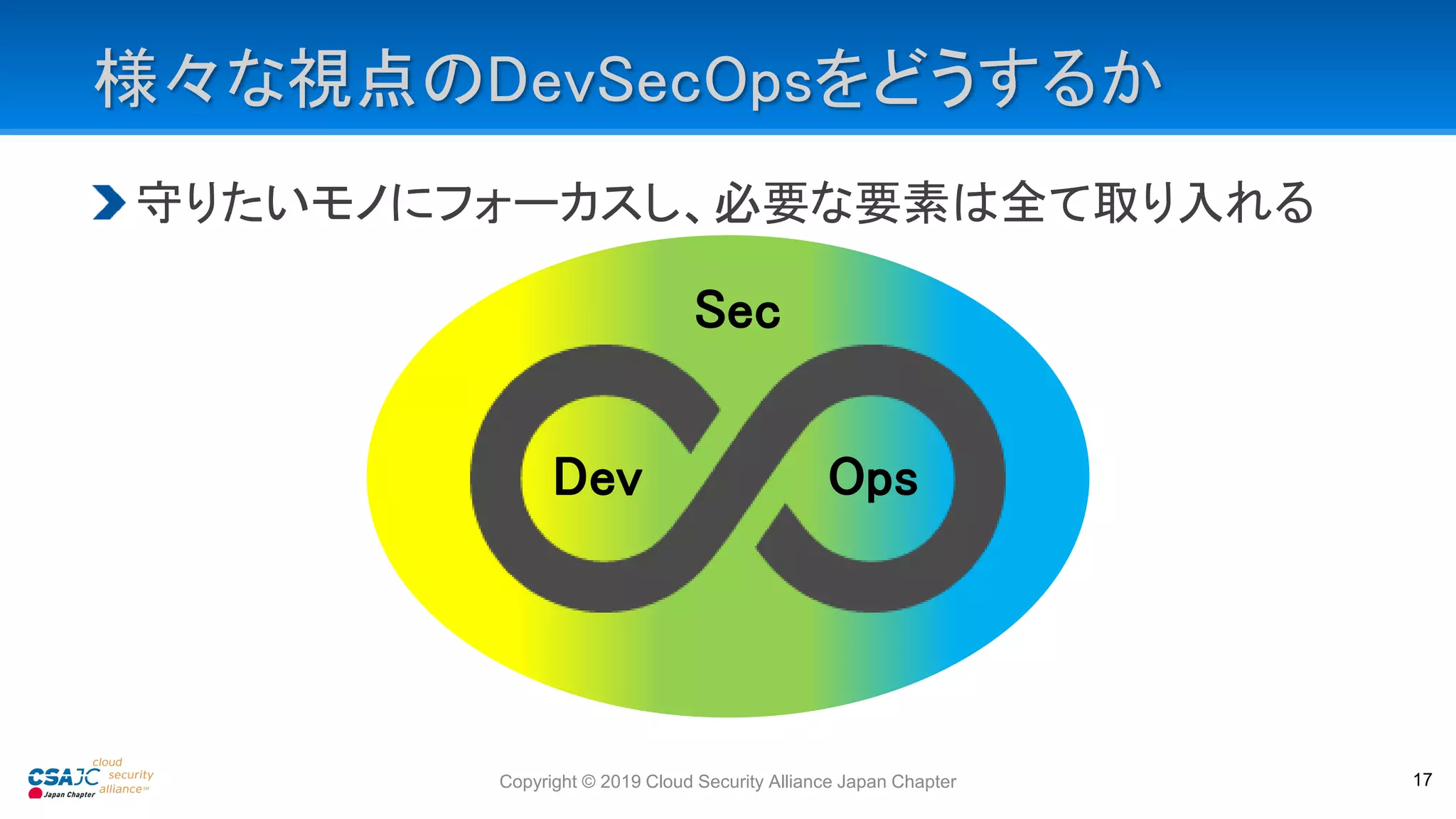 様々な視点のDevSecOpsをどうするか

守りたいモノにフォーカスし、必要な要素は全て取り入れる

Sec

Dev

Ops

CSAJC Japan Chapter cloud security alliance

Copyright © 2019 Cloud Security Alliance Japan Chapter

17